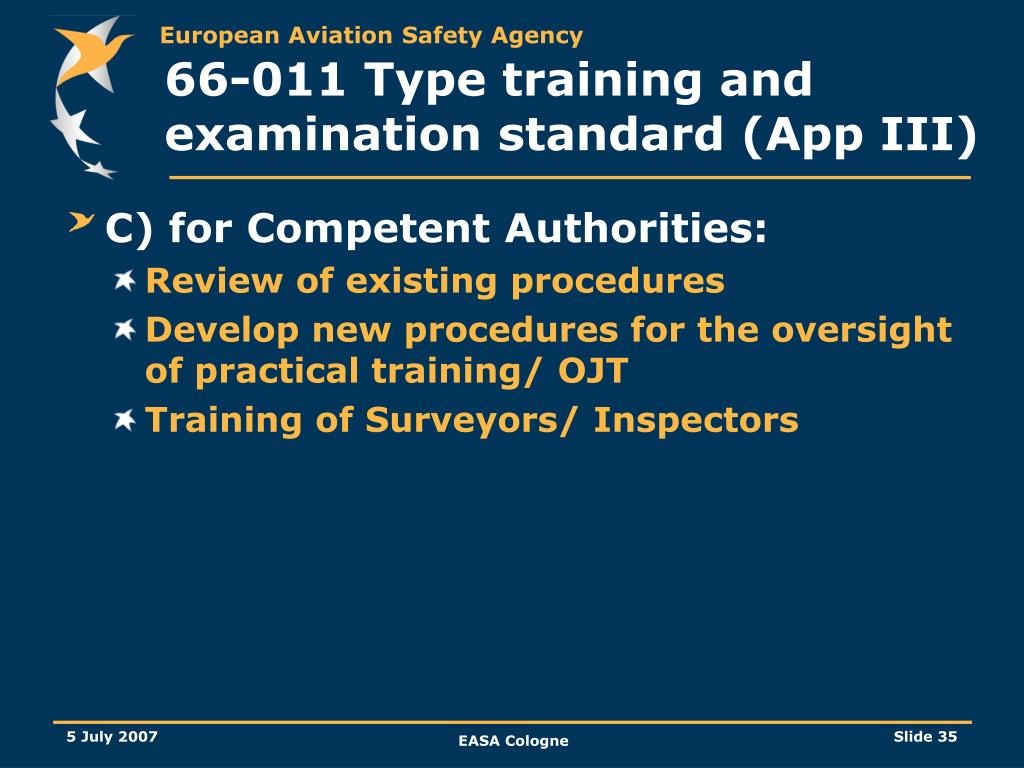 European Aviation Safety Agency

66-011 Type training and examination standard (App III)

C) for Competent Authorities:

Review of existing procedures

Develop new procedures for the oversight of practical training/ OJT

Training of Surveyors/ Inspectors

5 July 2007

EASA Cologne

Slide 35